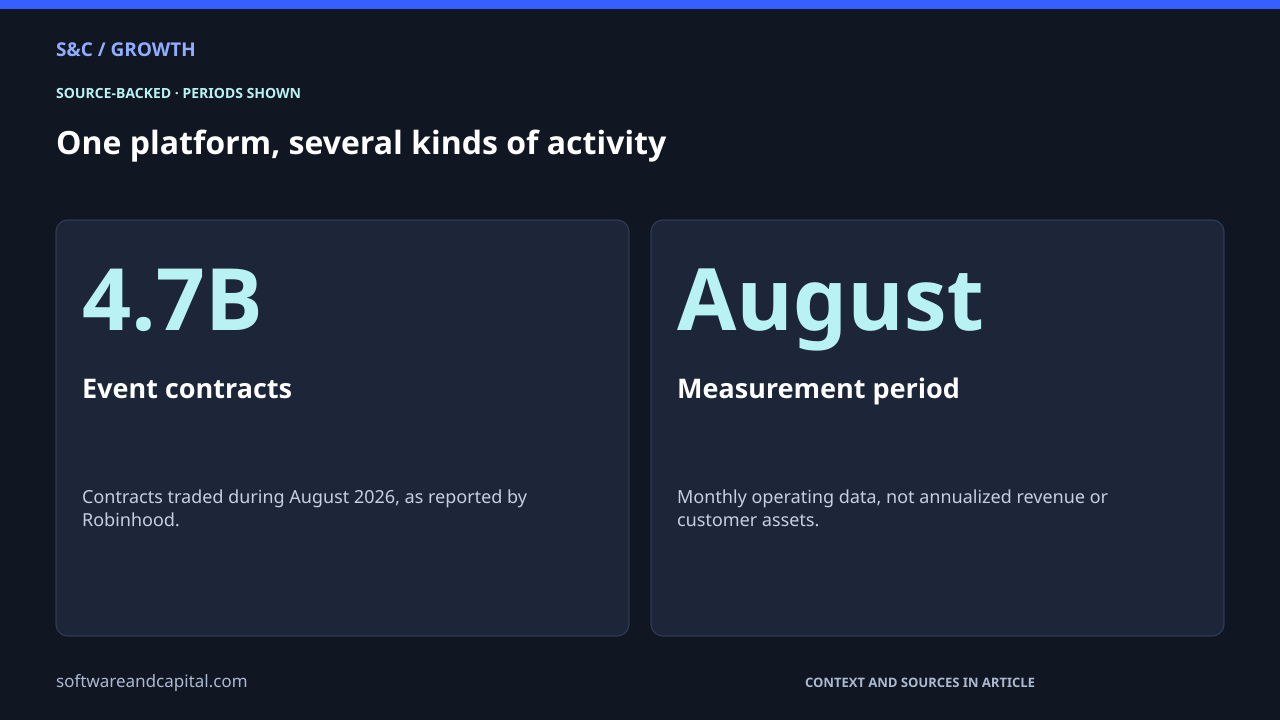 S&C / GROWTH

SOURCE-BACKED · PERIODS SHOWN

One platform, several kinds of activity

4.7B

Event contracts

Contracts traded during August 2026, as reported by Robinhood.

August

Measurement period

Monthly operating data, not annualized revenue or customer assets.

softwareandcapital.com

CONTEXT AND SOURCES IN ARTICLE